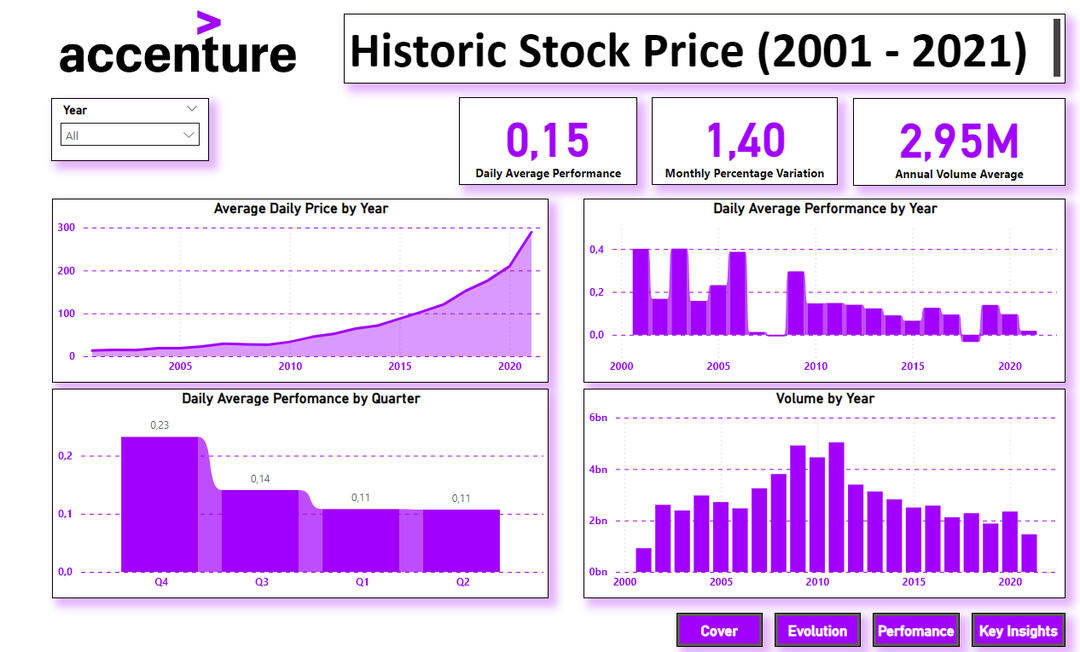 accenture

Historic Stock Price (2001 - 2021)

Year
All

0,15
Daily Average Performance

1,40
Monthly Percentage Variation

2,95M
Annual Volume Average

Average Daily Price by Year
300
200
100
0
2005
2010
2015
2020

Daily Average Performance by Year
0,4
0,2
0,0
2000
2005
2010
2015
2020

Daily Average Perfomance by Quarter
0,23
0,14
0,11
0,11
0,2
0,1
0,0
Q4
Q3
Q1
Q2

Volume by Year
6bn
4bn
2bn
0bn
2000
2005
2010
2015
2020

Cover
Evolution
Perfomance
Key Insights